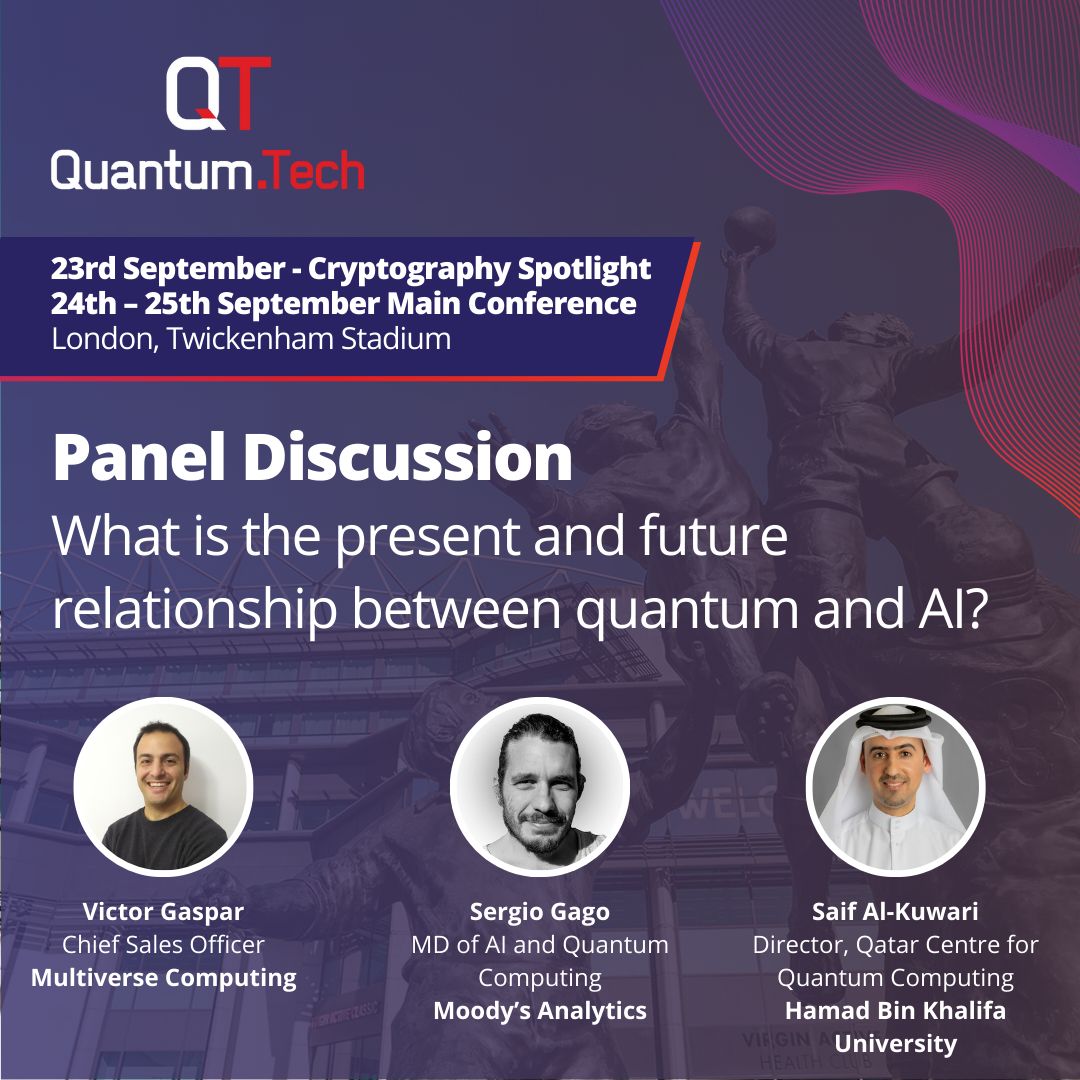 QT
Quantum.Tech

23rd September - Cryptography Spotlight
24th – 25th September Main Conference
London, Twickenham Stadium

Panel Discussion
What is the present and future relationship between quantum and AI?

Victor Gaspar
Chief Sales Officer
Multiverse Computing

Sergio Gago
MD of AI and Quantum Computing
Moody's Analytics

Saif Al-Kuwari
Director, Qatar Centre for Quantum Computing
Hamad Bin Khalifa University